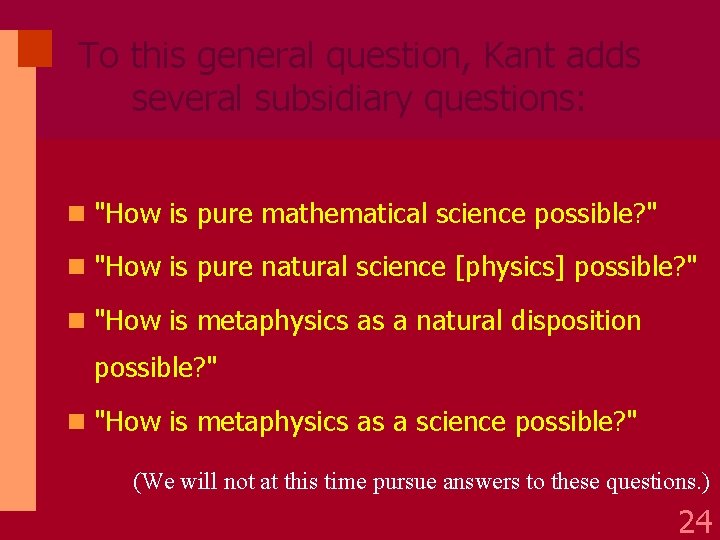 To this general question, Kant adds several subsidiary questions:

"How is pure mathematical science possible?"

"How is pure natural science [physics] possible?"

"How is metaphysics as a natural disposition possible?"

"How is metaphysics as a science possible?"

(We will not at this time pursue answers to these questions.)

24